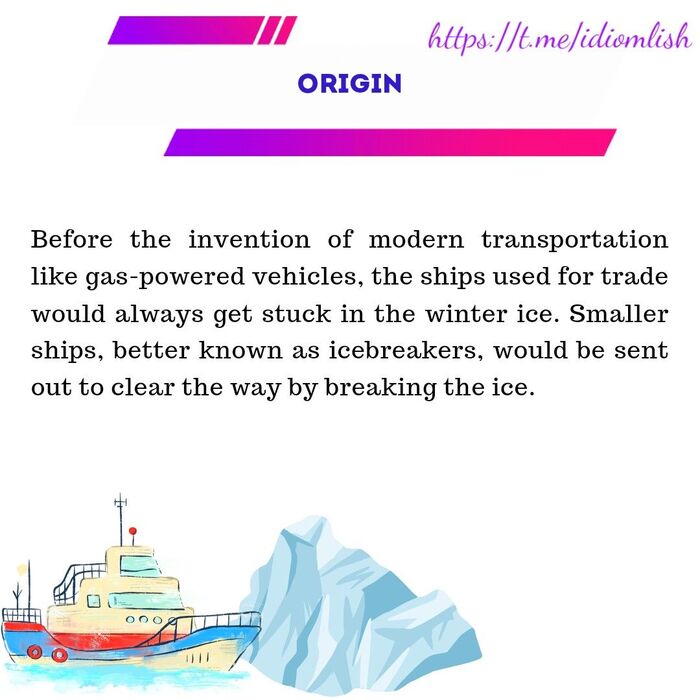 https://t.me/idiomlish

ORIGIN

Before the invention of modern transportation like gas-powered vehicles, the ships used for trade would always get stuck in the winter ice. Smaller ships, better known as icebreakers, would be sent out to clear the way by breaking the ice.